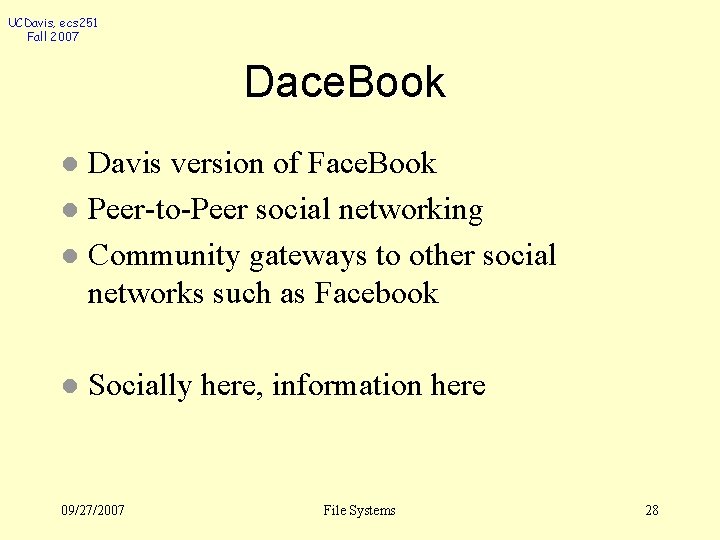 UCDavis, ecs251
Fall 2007

DaceBook

- Davis version of FaceBook
- Peer-to-Peer social networking
- Community gateways to other social networks such as Facebook

- Socially here, information here

09/27/2007

File Systems

28